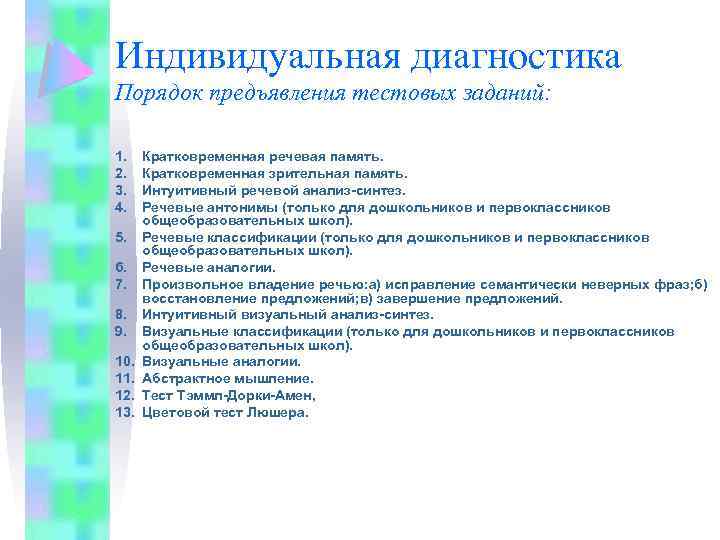 Индивидуальная диагностика
Порядок предъявления тестовых заданий:

1. Кратковременная речевая память.
2. Кратковременная зрительная память.
3. Интуитивный речевой анализ-синтез.
4. Речевые антонимы (только для дошкольников и первоклассников общеобразовательных школ).
5. Речевые классификации (только для дошкольников и первоклассников общеобразовательных школ).
6. Речевые аналогии.
7. Произвольное владение речью:а) исправление семантически неверных фраз;б) восстановление предложений;в) завершение предложений.
8. Интуитивный визуальный анализ-синтез.
9. Визуальные классификации (только для дошкольников и первоклассников общеобразовательных школ).
10. Визуальные аналогии.
11. Абстрактное мышление.
12. Тест Тэммл-Дорки-Амен,
13. Цветовой тест Люшера.